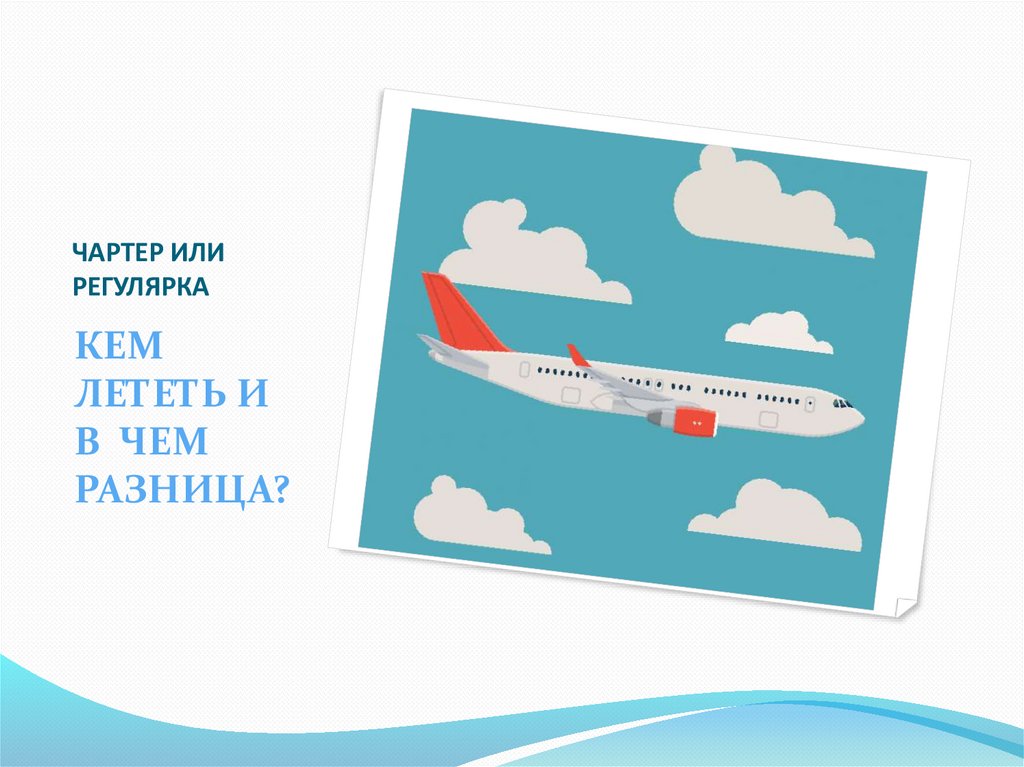 ЧАРТЕР ИЛИ РЕГУЛЯРКА

КЕМ ЛЕТЕТЬ И В ЧЕМ РАЗНИЦА?